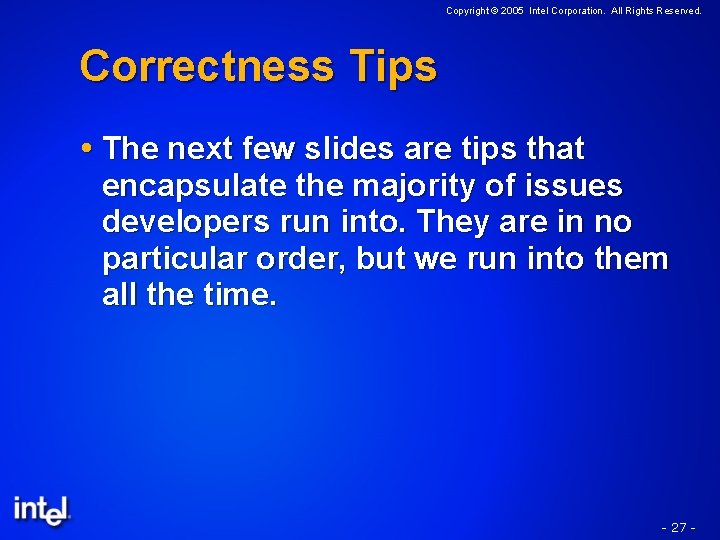 Copyright © 2005 Intel Corporation. All Rights Reserved.

Correctness Tips

• The next few slides are tips that encapsulate the majority of issues developers run into. They are in no particular order, but we run into them all the time.

intel

- 27 -